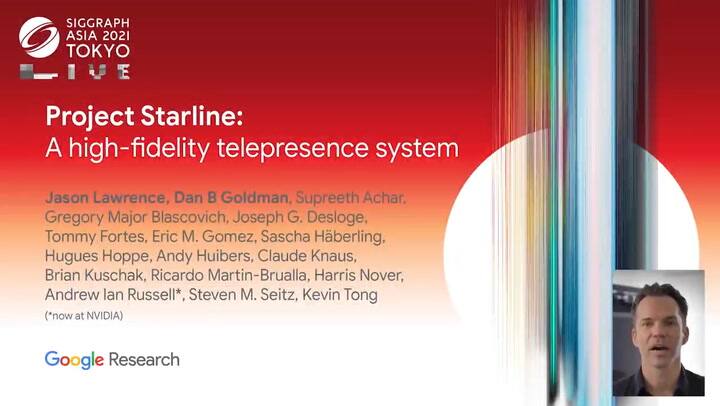 SIGGRAPH ASIA 2021 TOKYO
LIVE

Project Starline:
A high-fidelity telepresence system

Jason Lawrence, Dan B Goldman, Supreeth Achar, Gregory Major Blascovich, Joseph G. Desloge, Tommy Fortes, Eric M. Gomez, Sascha Häberling, Hugues Hoppe, Andy Huibers, Claude Knaus, Brian Kuschak, Ricardo Martin-Brualla, Harris Nover, Andrew Ian Russell*, Steven M. Seitz, Kevin Tong
(*now at NVIDIA)

Google Research